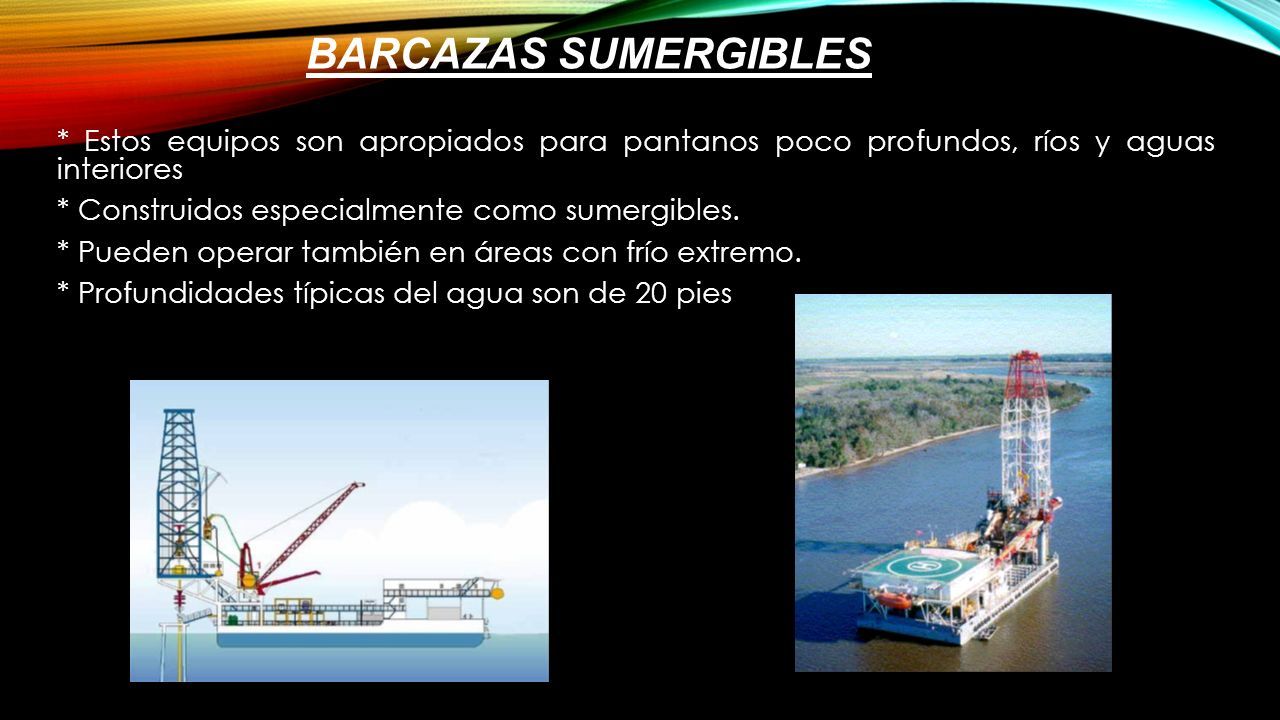 BARCAZAS SUMERGIBLES

* Estos equipos son apropiados para pantanos poco profundos, ríos y aguas interiores

* Construidos especialmente como sumergibles.

* Pueden operar también en áreas con frío extremo.

* Profundidades típicas del agua son de 20 pies